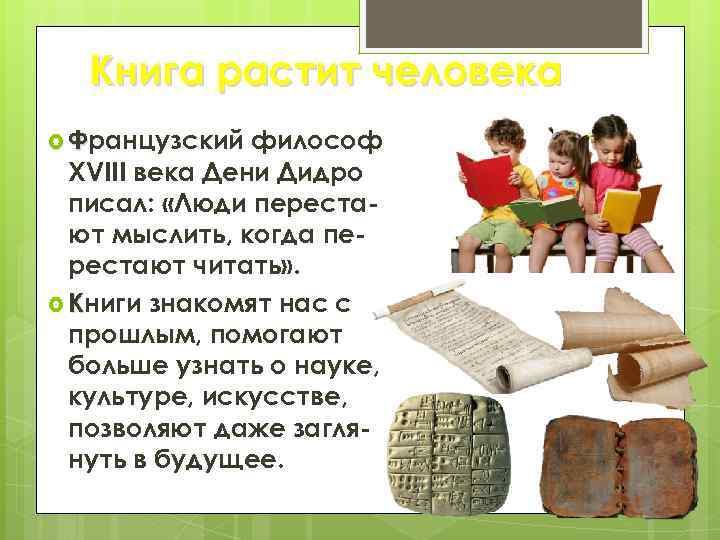 Книга растит человека

Французский философ XVIII века Дени Дидро писал: «Люди перестают мыслить, когда перестают читать».

Книги знакомят нас с прошлым, помогают больше узнать о науке, культуре, искусстве, позволяют даже заглянуть в будущее.